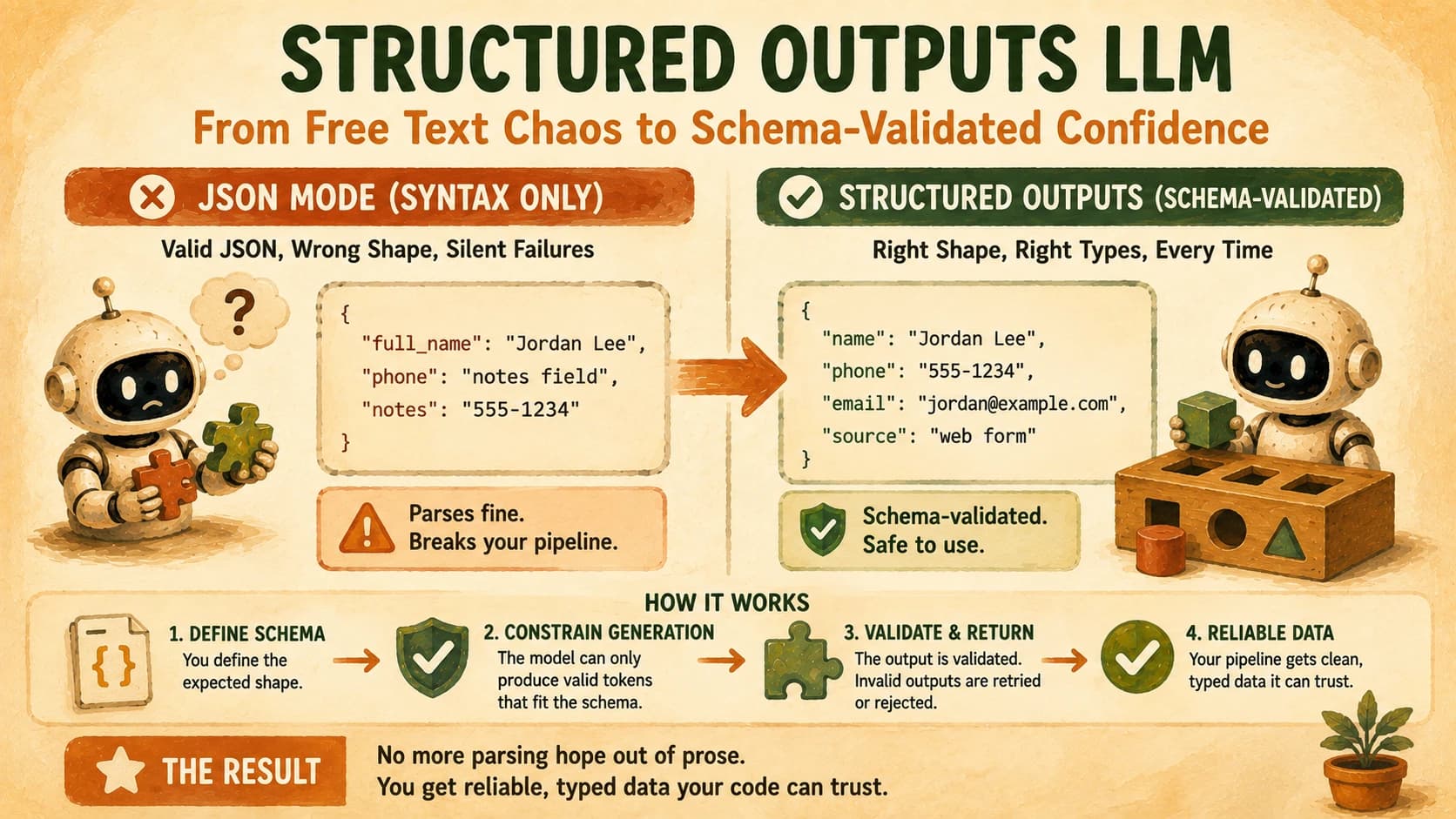 STRUCTURED OUTPUTS LLM

From Free Text Chaos to Schema-Validated Confidence

JSON MODE (SYNTAX ONLY)

Valid JSON, Wrong Shape, Silent Failures

?

{
"full_name": "Jordan Lee",
"phone": "notes field",
"notes": "555-1234"
}

Parses fine.
Breaks your pipeline.

STRUCTURED OUTPUTS (SCHEMA-VALIDATED)

Right Shape, Right Types, Every Time

{
"name": "Jordan Lee",
"phone": "555-1234",
"email": "jordan@example.com",
"source": "web form"
}

Schema-validated.
Safe to use.

HOW IT WORKS

{ }

1. DEFINE SCHEMA
You define the expected shape.

2. CONSTRAIN GENERATION
The model can only produce valid tokens that fit the schema.

3. VALIDATE & RETURN
The output is validated. Invalid outputs are retried or rejected.

4. RELIABLE DATA
Your pipeline gets clean, typed data it can trust.

THE RESULT

No more parsing hope out of prose.
You get reliable, typed data your code can trust.